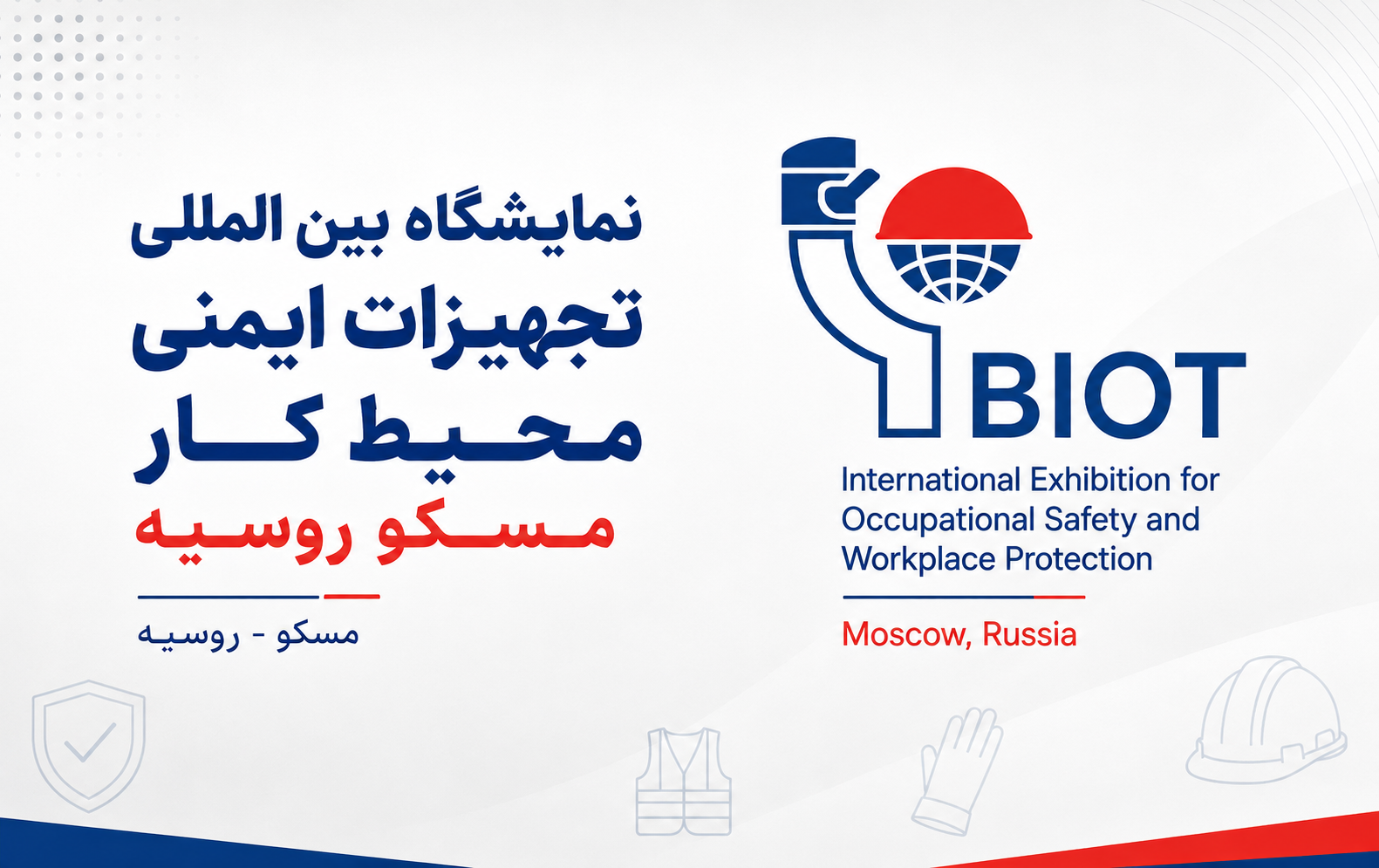 نمایشگاه بین المللی
تجهیزات ایمنی
محیط کار
مسکو روسیه

مسکو - روسیه

BIOT

International Exhibition for Occupational Safety and Workplace Protection

Moscow, Russia